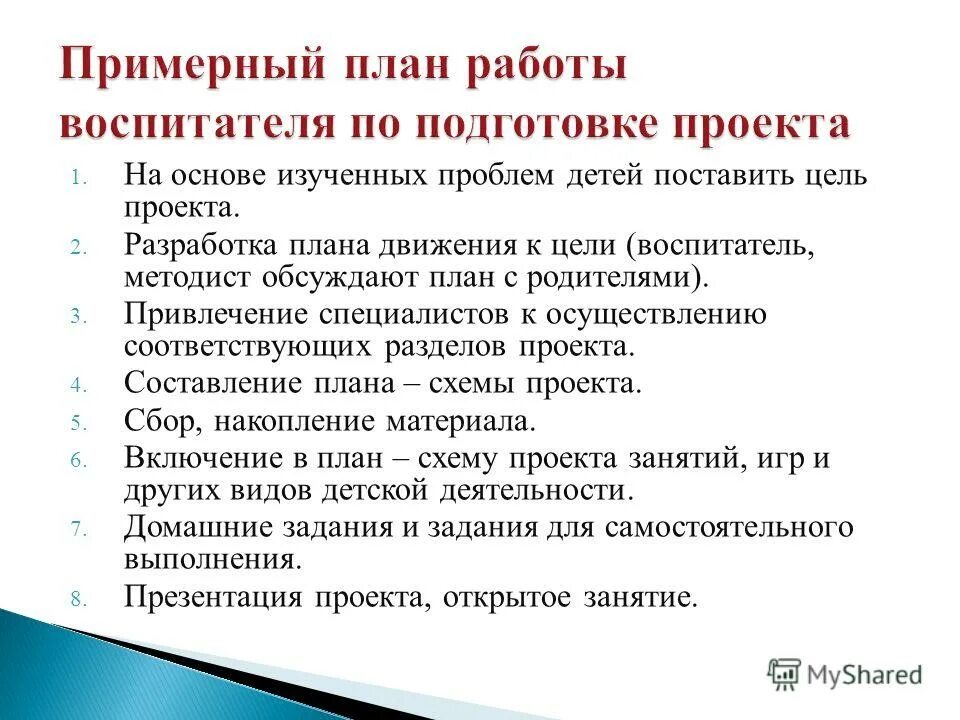 Примерный план работы воспитателя по подготовке проекта

1. На основе изученных проблем детей поставить цель проекта.
2. Разработка плана движения к цели (воспитатель, методист обсуждают план с родителями).
3. Привлечение специалистов к осуществлению соответствующих разделов проекта.
4. Составление плана – схемы проекта.
5. Сбор, накопление материала.
6. Включение в план – схему проекта занятий, игр и других видов детской деятельности.
7. Домашние задания и задания для самостоятельного выполнения.
8. Презентация проекта, открытое занятие.

MyShared